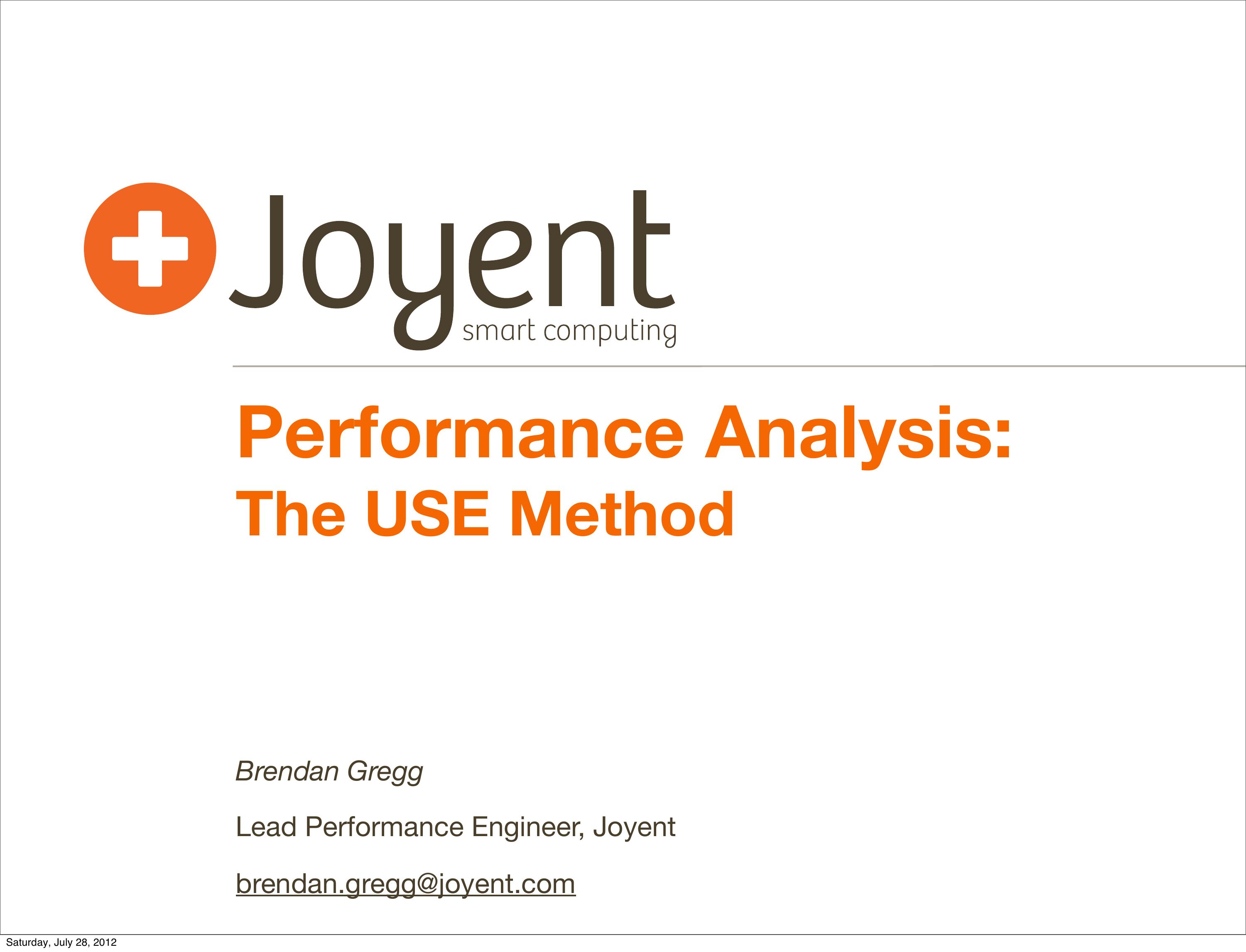 Joyent
smart computing

Performance Analysis:
The USE Method

Brendan Gregg

Lead Performance Engineer, Joyent

brendan.gregg@joyent.com

Saturday, July 28, 2012